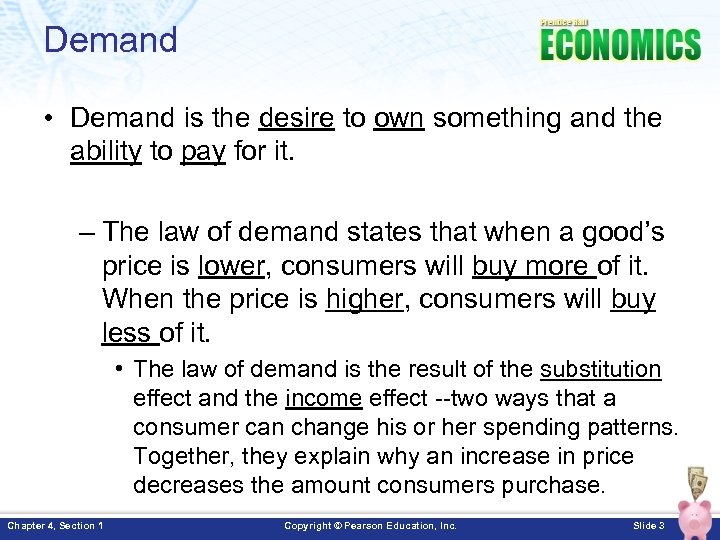 Demand

Prentice Hall
ECONOMICS

• Demand is the desire to own something and the ability to pay for it.

– The law of demand states that when a good's price is lower, consumers will buy more of it. When the price is higher, consumers will buy less of it.

• The law of demand is the result of the substitution effect and the income effect --two ways that a consumer can change his or her spending patterns. Together, they explain why an increase in price decreases the amount consumers purchase.

Chapter 4, Section 1
Copyright © Pearson Education, Inc.
Slide 3